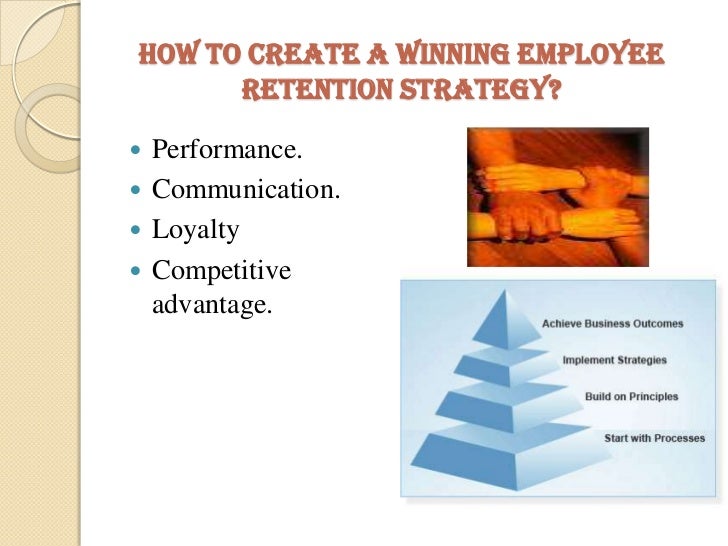 HOW TO CREATE A WINNING EMPLOYEE RETENTION STRATEGY?

- Performance.
- Communication.
- Loyalty
- Competitive advantage.

Achieve Business Outcomes
Implement Strategies
Build on Principles
Start with Processes